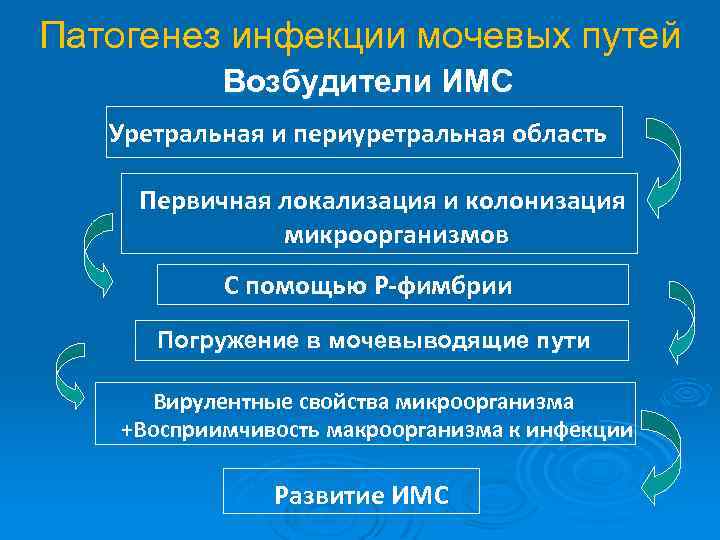 Патогенез инфекции мочевых путей

Возбудители ИМС

Уретральная и периуретральная область

Первичная локализация и колонизация микроорганизмов

С помощью Р-фимбрии

Погружение в мочевыводящие пути

Вирулентные свойства микроорганизма +Восприимчивость макроорганизма к инфекции

Развитие ИМС